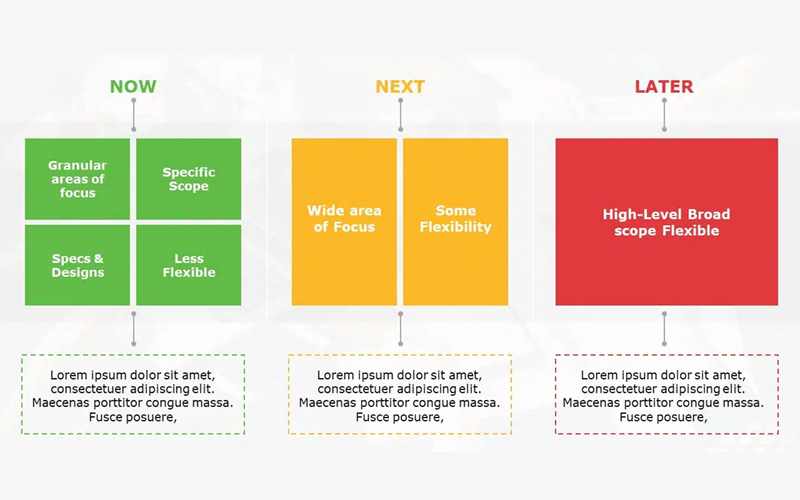 NOW

Granular areas of focus

Specific Scope

Specs & Designs

Less Flexible

Lorem ipsum dolor sit amet, consectetuer adipiscing elit. Maecenas porttitor congue massa. Fusce posuere,

NEXT

Wide area of Focus

Some Flexibility

Lorem ipsum dolor sit amet, consectetuer adipiscing elit. Maecenas porttitor congue massa. Fusce posuere,

LATER

High-Level Broad scope Flexible

Lorem ipsum dolor sit amet, consectetuer adipiscing elit. Maecenas porttitor congue massa. Fusce posuere,